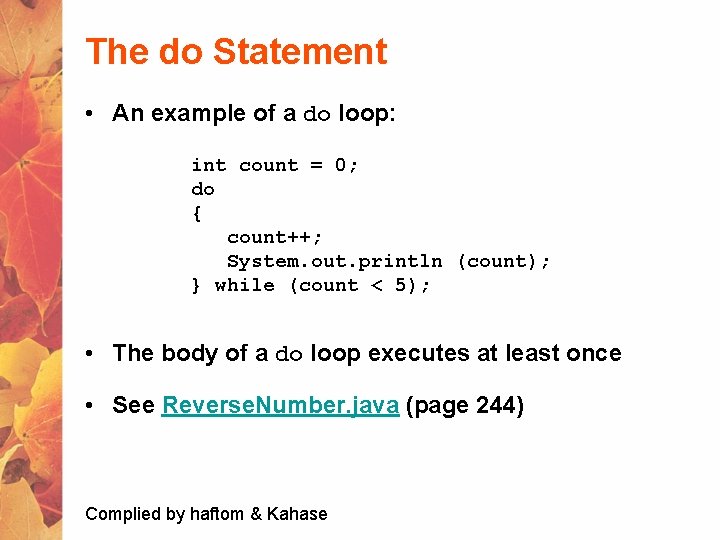 The do Statement

• An example of a do loop:

int count = 0;
do
{
   count++;
   System.out.println (count);
} while (count < 5);

• The body of a do loop executes at least once

• See ReverseNumber.java (page 244)

Complied by haftom & Kahase